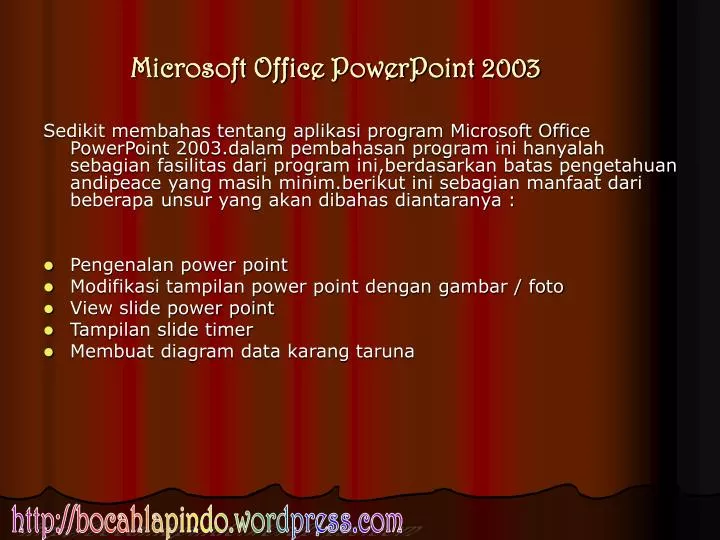 Microsoft Office PowerPoint 2003

Sedikit membahas tentang aplikasi program Microsoft Office PowerPoint 2003.dalam pembahasan program ini hanyalah sebagian fasilitas dari program ini,berdasarkan batas pengetahuan andipeace yang masih minim.berikut ini sebagian manfaat dari beberapa unsur yang akan dibahas diantaranya :

- Pengenalan power point
- Modifikasi tampilan power point dengan gambar / foto
- View slide power point
- Tampilan slide timer
- Membuat diagram data karang taruna

http://bocahlapindo.wordpress.com